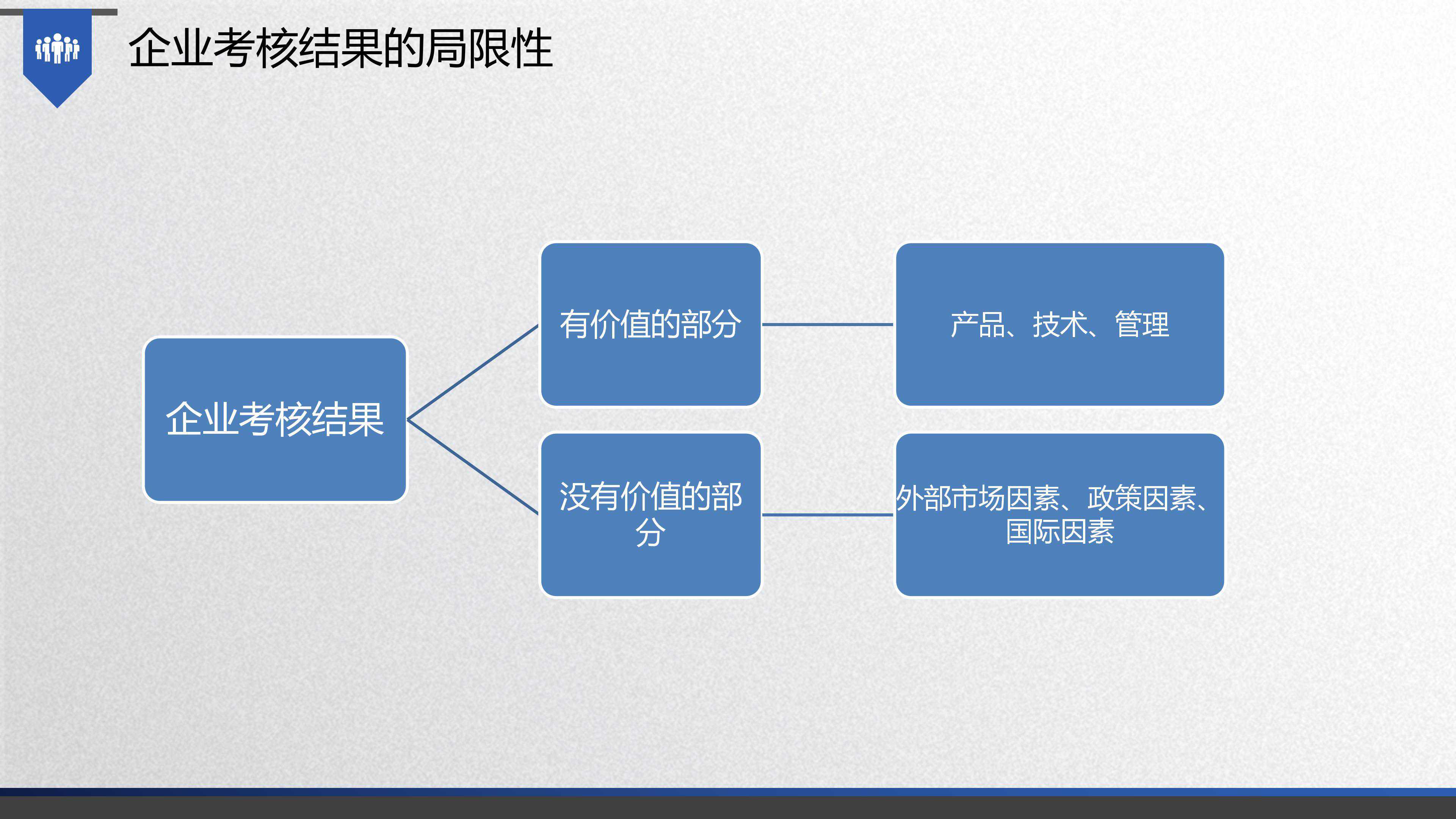 企业考核结果的局限性

企业考核结果

有价值的部分

产品、技术、管理

没有价值的部分

外部市场因素、政策因素、国际因素